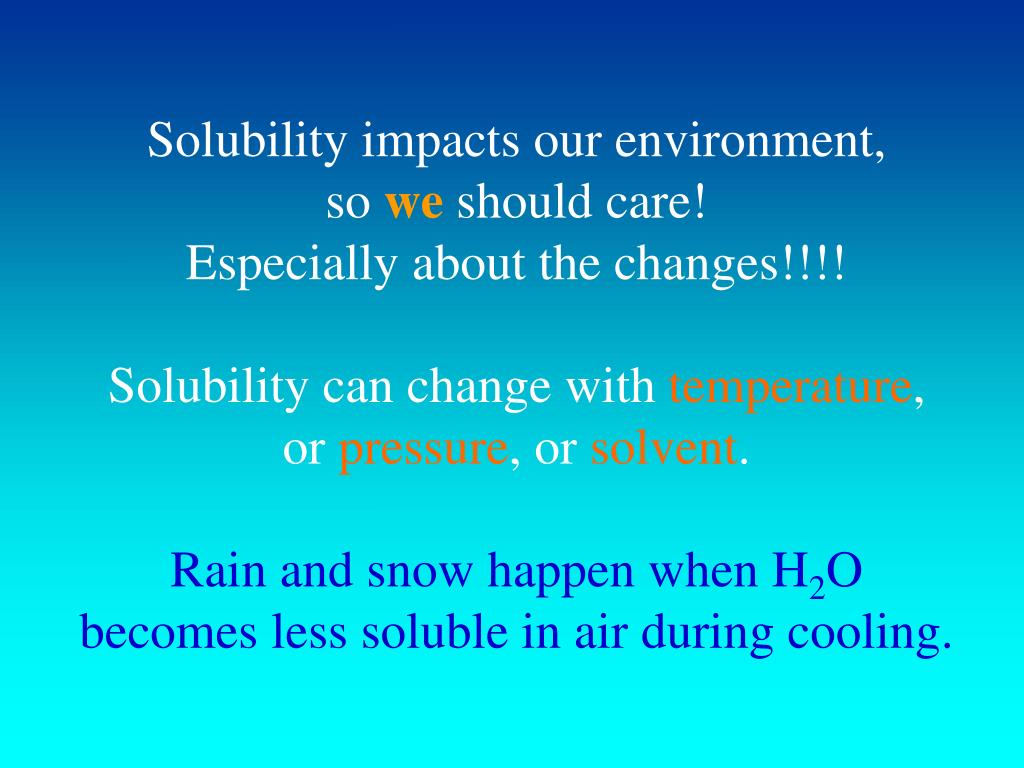 Solubility impacts our environment, so we should care! Especially about the changes!!!!

Solubility can change with temperature, or pressure, or solvent.

Rain and snow happen when $H_2O$ becomes less soluble in air during cooling.